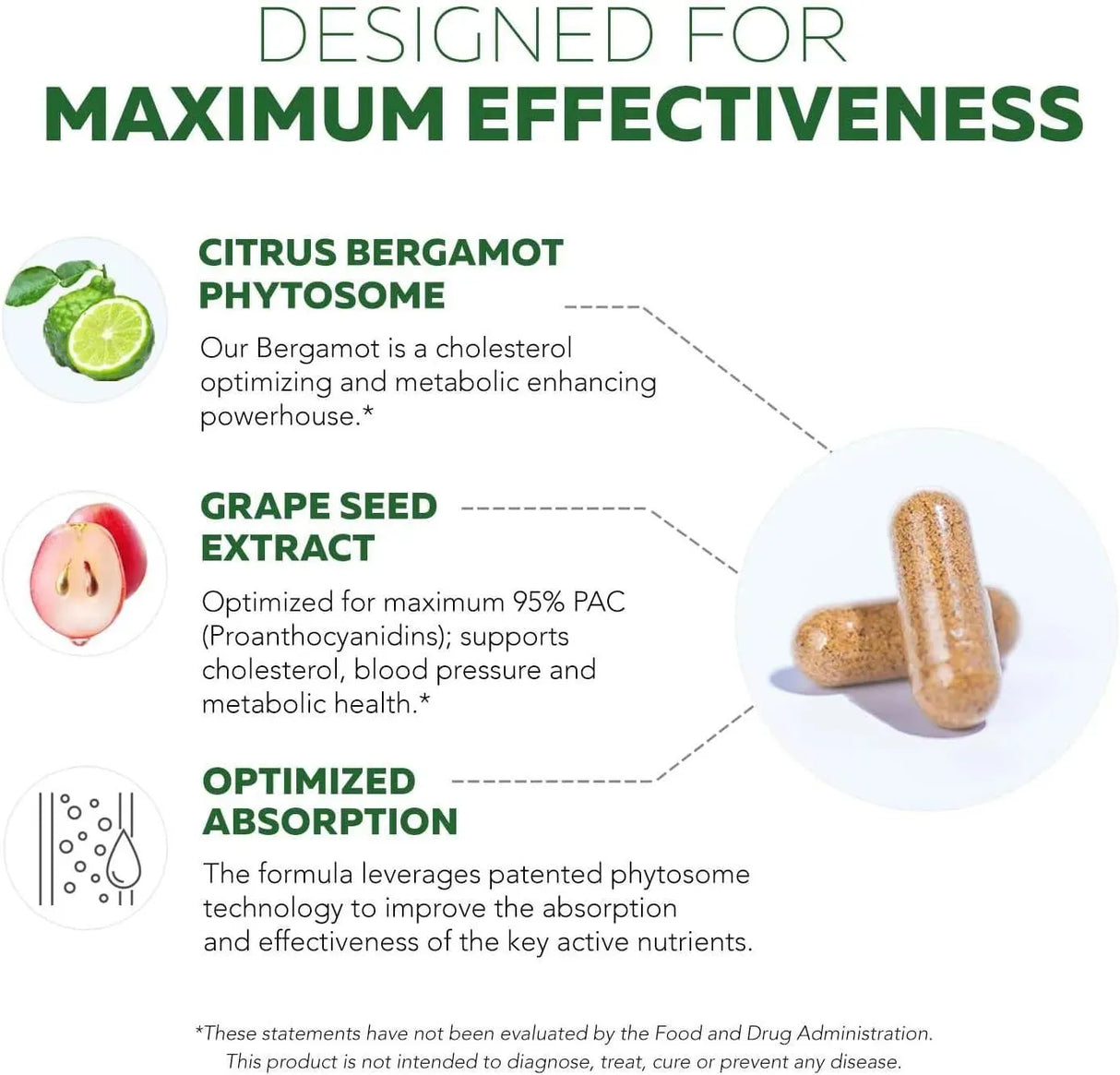 DESIGNED FOR
MAXIMUM EFFECTIVENESS

CITRUS BERGAMOT PHYTOSOME

Our Bergamot is a cholesterol optimizing and metabolic enhancing powerhouse.*

GRAPE SEED EXTRACT

Optimized for maximum 95% PAC (Proanthocyanidins); supports cholesterol, blood pressure and metabolic health.*

OPTIMIZED ABSORPTION

The formula leverages patented phytosome technology to improve the absorption and effectiveness of the key active nutrients.

*These statements have not been evaluated by the Food and Drug Administration. This product is not intended to diagnose, treat, cure or prevent any disease.